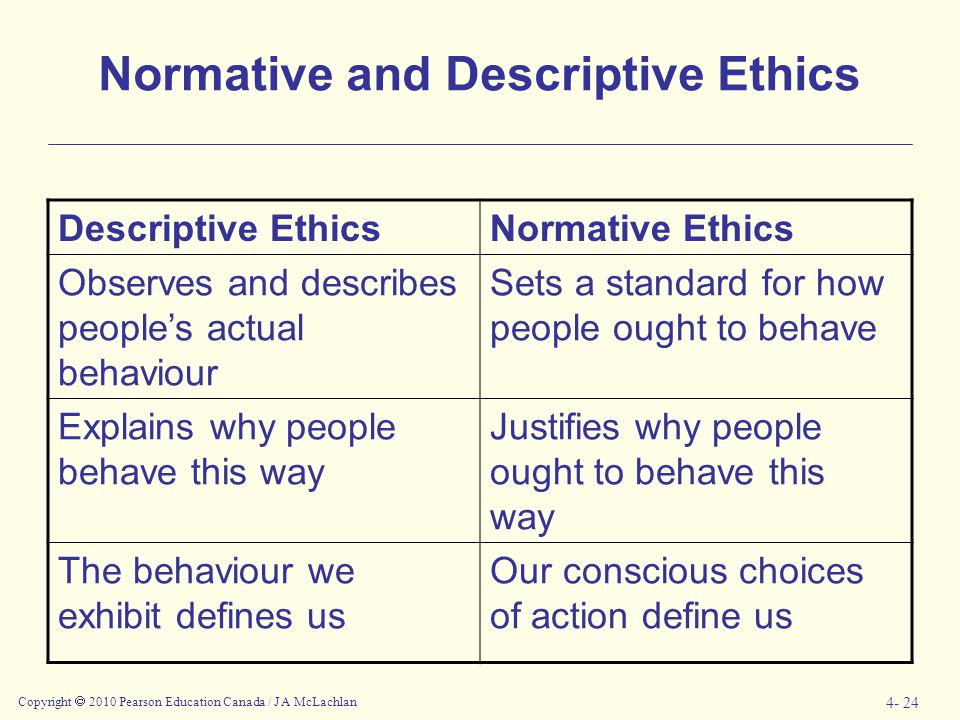 Normative and Descriptive Ethics

| Descriptive Ethics | Normative Ethics |
|---|---|
| Observes and describes people’s actual behaviour | Sets a standard for how people ought to behave |
| Explains why people behave this way | Justifies why people ought to behave this way |
| The behaviour we exhibit defines us | Our conscious choices of action define us |

Copyright © 2010 Pearson Education Canada / J A McLachlan

4- 24